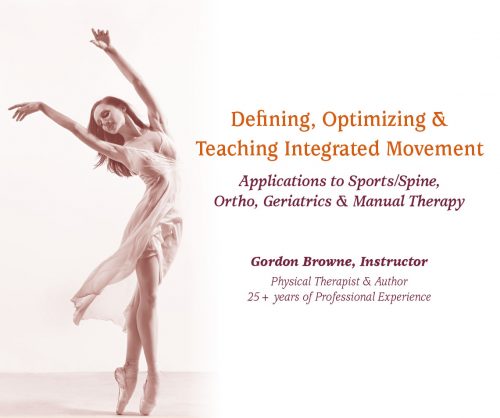 Defining, Optimizing & Teaching Integrated Movement

Applications to Sports/Spine, Ortho, Geriatrics & Manual Therapy

Gordon Browne, Instructor

Physical Therapist & Author
25+ years of Professional Experience